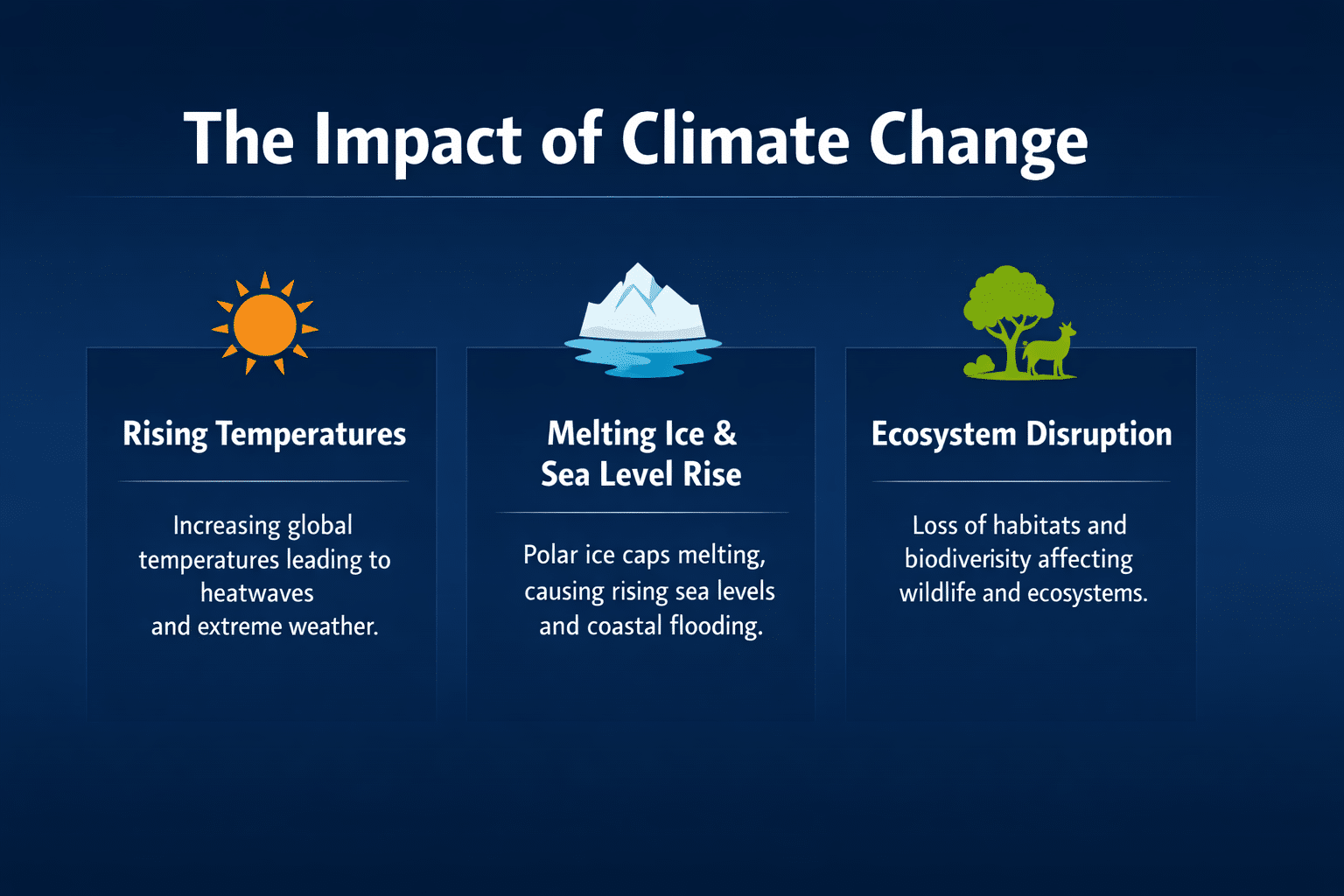 The Impact of Climate Change

Rising Temperatures

Increasing global temperatures leading to heatwaves and extreme weather.

Melting Ice & Sea Level Rise

Polar ice caps melting, causing rising sea levels and coastal flooding.

Ecosystem Disruption

Loss of habitats and biodiverisity affecting wildlife and ecosystems.